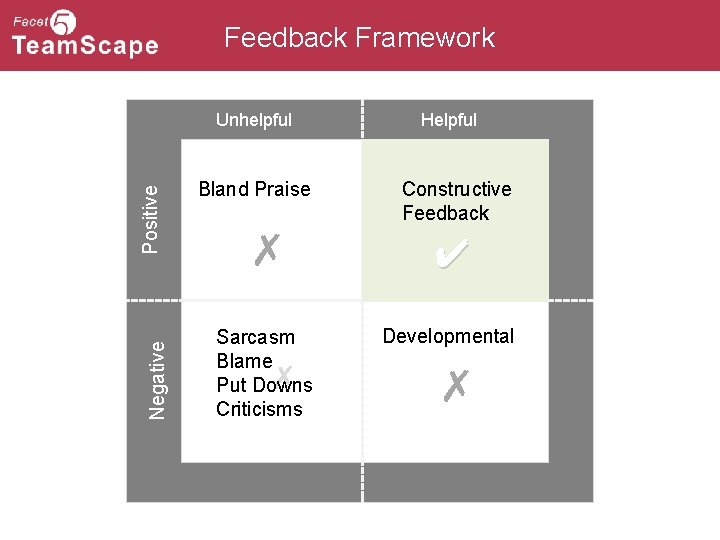 Facet 5 TeamScape

Feedback Framework

Unhelpful

Helpful

Positive

Negative

Bland Praise

✗

Constructive Feedback

✔

Sarcasm
Blame
Put Downs
Criticisms

✗

Developmental

✗